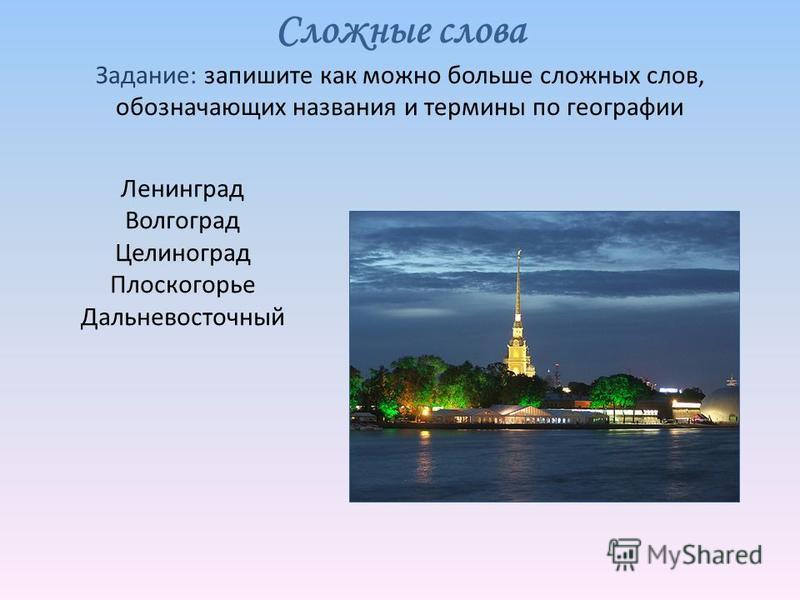 Сложные слова

Задание: запишите как можно больше сложных слов, обозначающих названия и термины по географии

Ленинград
Волгоград
Целиноград
Плоскогорье
Дальневосточный

MyShared